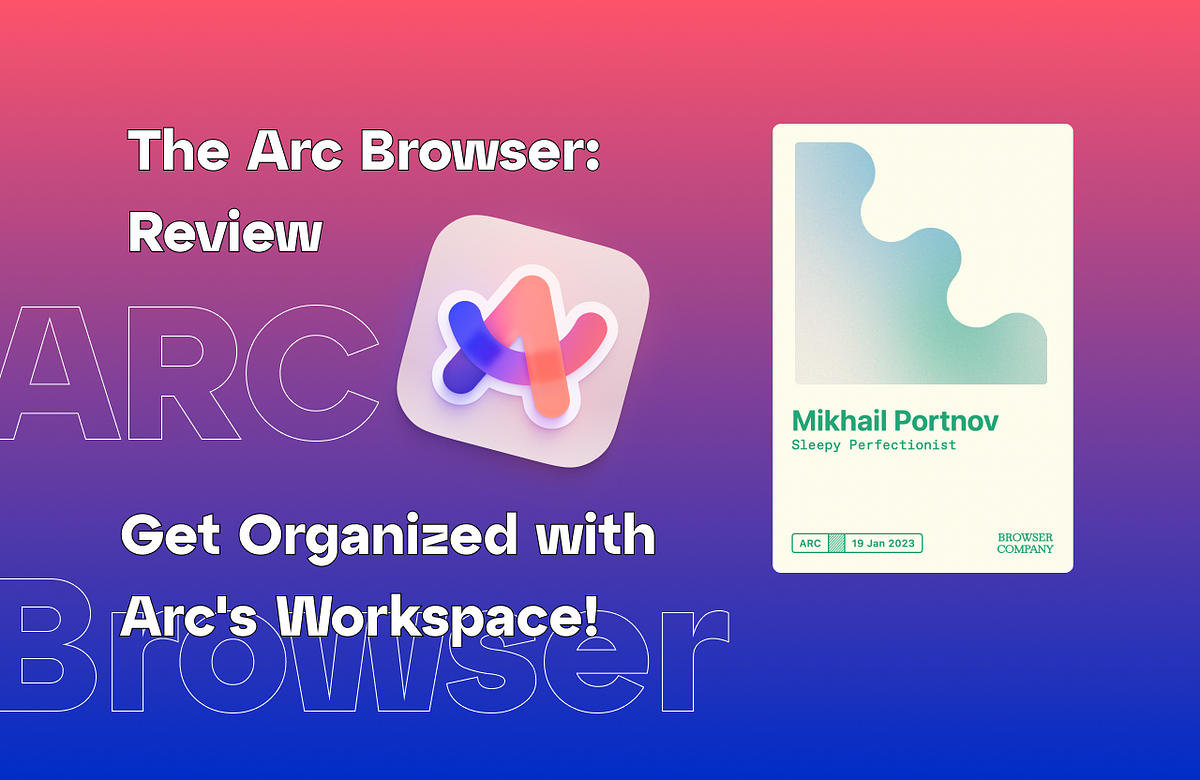 The Arc Browser: Review

ARC

Get Organized with Arc's Workspace!

Browser

Mikhail Portnov
Sleepy Perfectionist

ARC 19 Jan 2023

BROWSER COMPANY